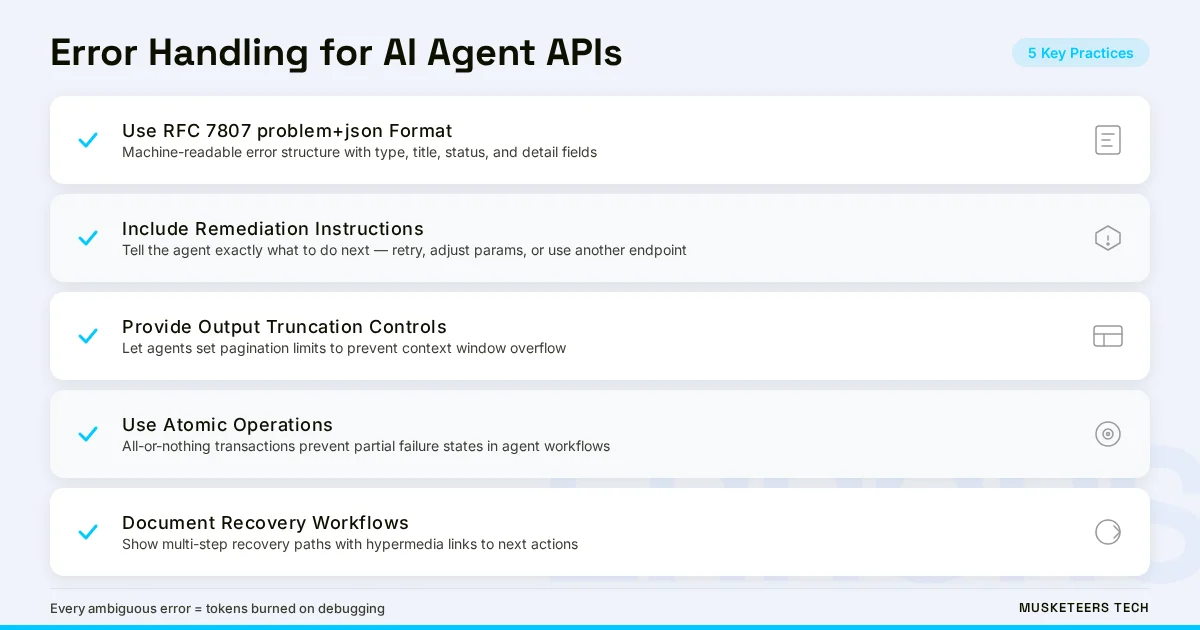 Error Handling for AI Agent APIs

5 Key Practices

Use RFC 7807 problem+json Format
Machine-readable error structure with type, title, status, and detail fields

Include Remediation Instructions
Tell the agent exactly what to do next — retry, adjust params, or use another endpoint

Provide Output Truncation Controls
Let agents set pagination limits to prevent context window overflow

Use Atomic Operations
All-or-nothing transactions prevent partial failure states in agent workflows

Document Recovery Workflows
Show multi-step recovery paths with hypermedia links to next actions

Every ambiguous error = tokens burned on debugging

MUSKETEERS TECH